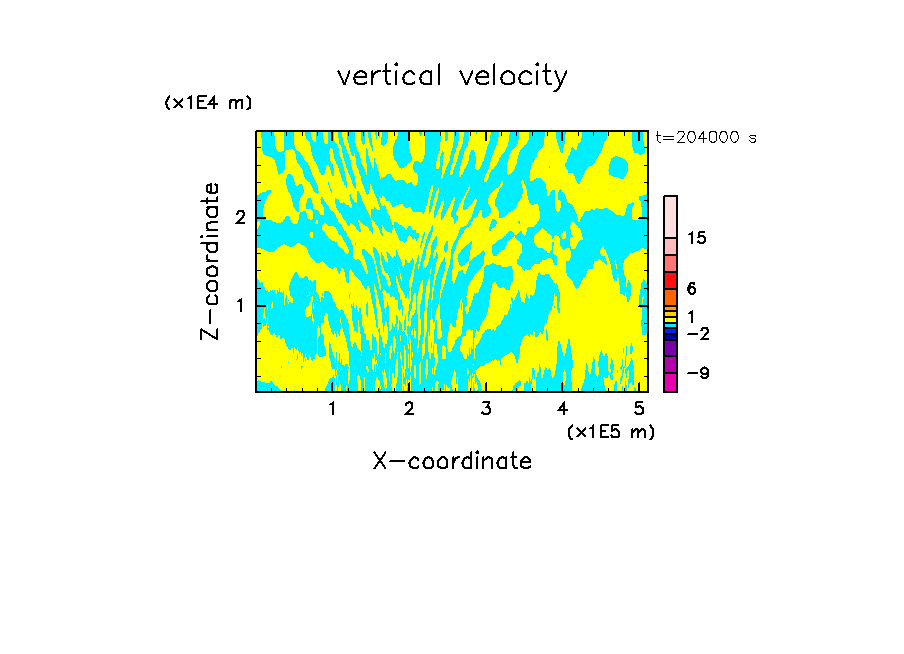 vertical velocity

(x1E4 m)

t=204000 s

Z-coordinate

2

1

15

6

1

−2

−9

1 2 3 4 5

(x1E5 m)

X-coordinate